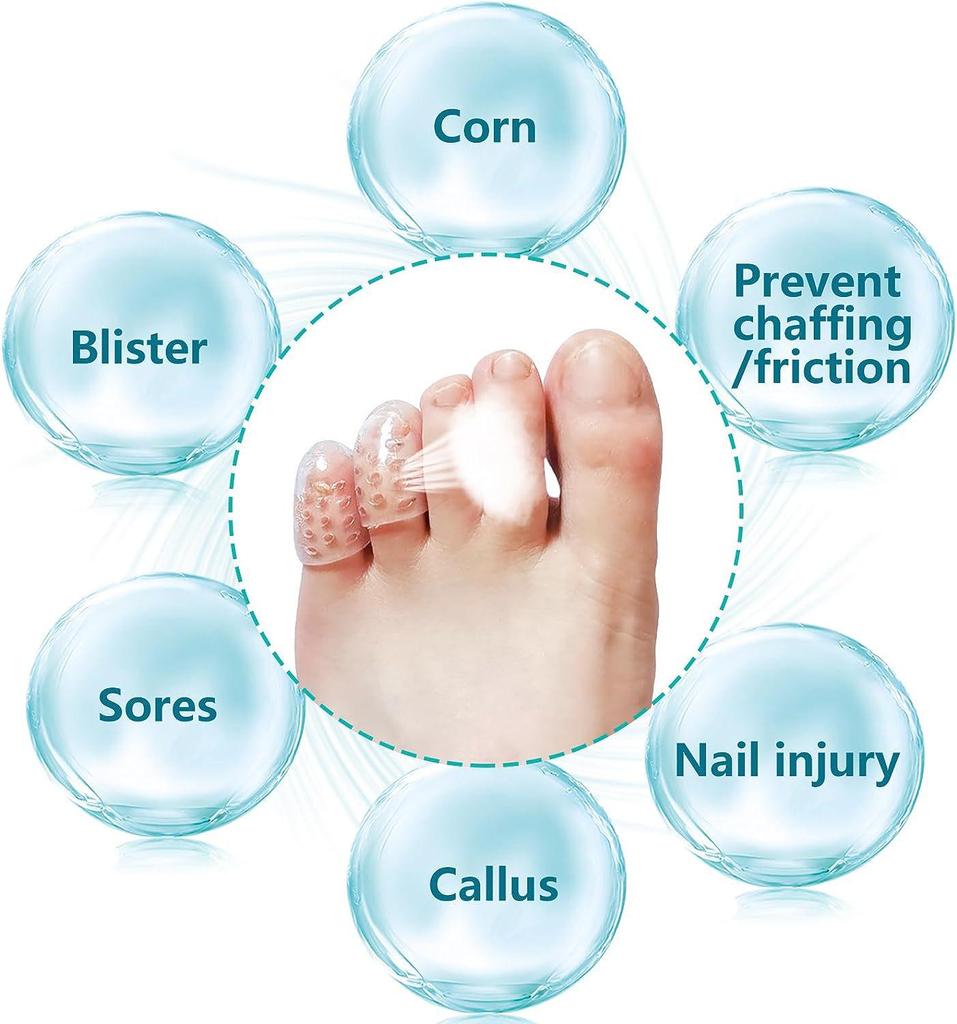 Corn

Blister

Prevent chaffing /friction

Sores

Nail injury

Callus